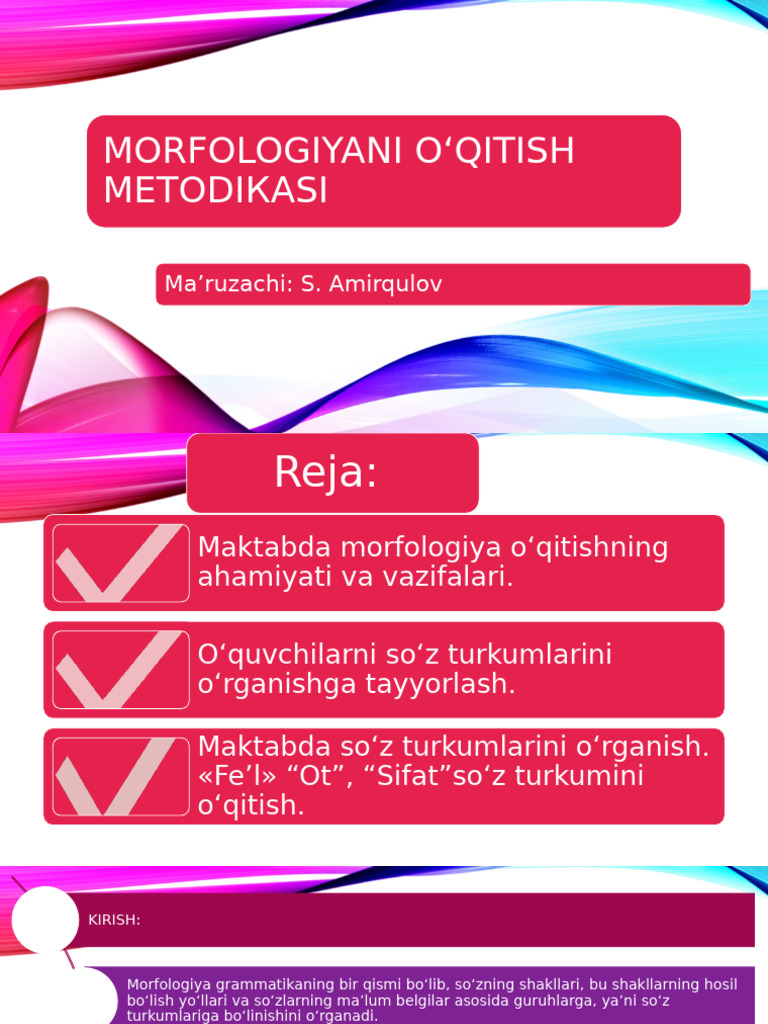 MORFOLOGIYANI O‘QITISH METODIKASI

Ma’ruzachi: S. Amirqulov

Reja:

Maktabda morfologiya o‘qitishning ahamiyati va vazifalari.

O‘quvchilarni so‘z turkumlarini o‘rganishga tayyorlash.

Maktabda so‘z turkumlarini o‘rganish. «Fe’l» “Ot”, “Sifat”so‘z turkumini o‘qitish.

KIRISH:

Morfologiya grammatikaning bir qismi bo‘lib, so‘zning shakllari, bu shakllarning hosil bo‘lish yo‘llari va so‘zlarning ma’lum belgilar asosida guruhlarga, ya’ni so‘z turkumlariga bo‘linishini o‘rganadi.